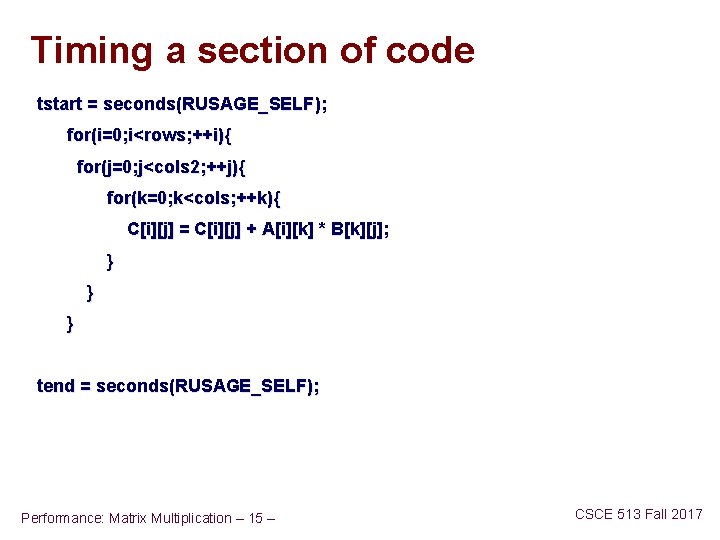 Timing a section of code

tstart = seconds(RUSAGE_SELF);
for(i=0;i<rows;++i){
for(j=0;j<cols2;++j){
for(k=0;k<cols;++k){
C[i][j] = C[i][j] + A[i][k] * B[k][j];
}
}
}

tend = seconds(RUSAGE_SELF);

Performance: Matrix Multiplication – 15 –

CSCE 513 Fall 2017